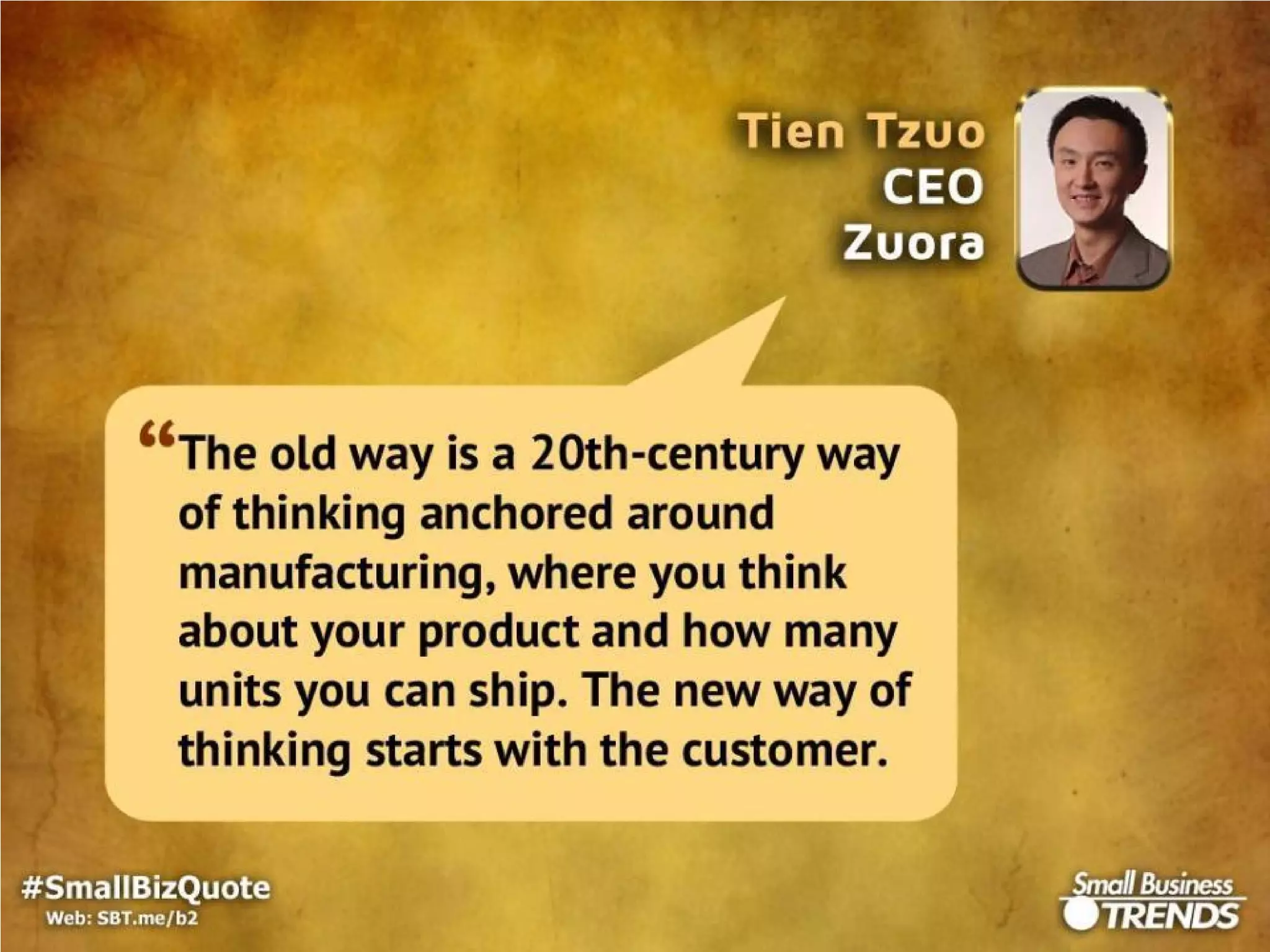 Tien Tzuo
CEO
Zuora

“The old way is a 20th-century way of thinking anchored around manufacturing, where you think about your product and how many units you can ship. The new way of thinking starts with the customer.

#SmallBizQuote
Web: SBT.me/b2

Small Business TRENDS